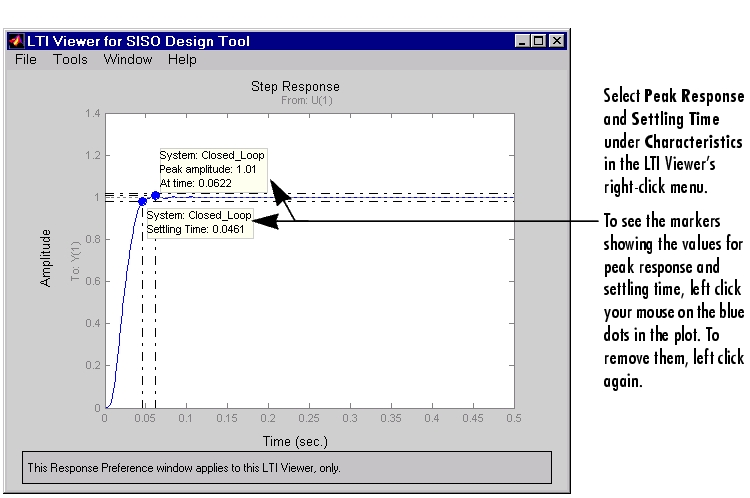 LTI Viewer for SISO Design Tool

File Tools Window Help

Step Response
From: U(1)

1.4
1.2
1
0.8
0.6
0.4
0.2
0

Amplitude

To: Y(1)

System: Closed_Loop
Peak amplitude: 1.01
At time: 0.0622

System: Closed_Loop
Settling Time: 0.0461

0 0.05 0.1 0.15 0.2 0.25 0.3 0.35 0.4 0.45 0.5

Time (sec.)

This Response Preference window applies to this LTI Viewer, only.

Select Peak Response and Settling Time under Characteristics in the LTI Viewer's right-click menu.

To see the markers showing the values for peak response and settling time, left click your mouse on the blue dots in the plot. To remove them, left click again.